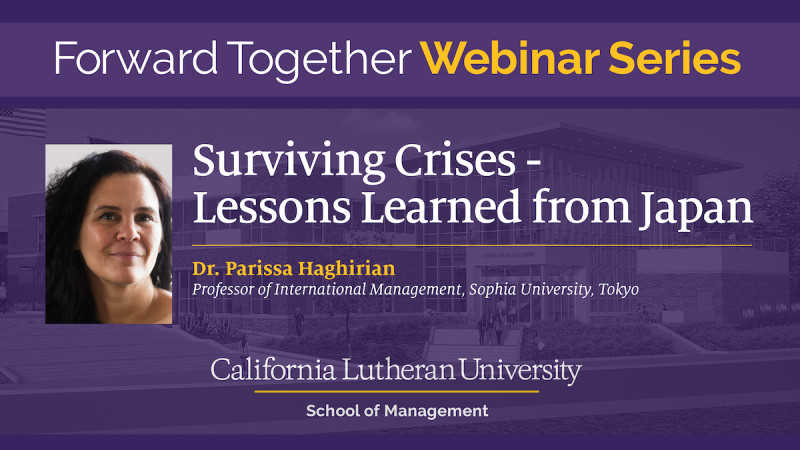 Forward Together Webinar Series

Surviving Crises - Lessons Learned from Japan

Dr. Parissa Haghirian
Professor of International Management, Sophia University, Tokyo

SCHOOL OF MANAGEMENT

California Lutheran University
School of Management